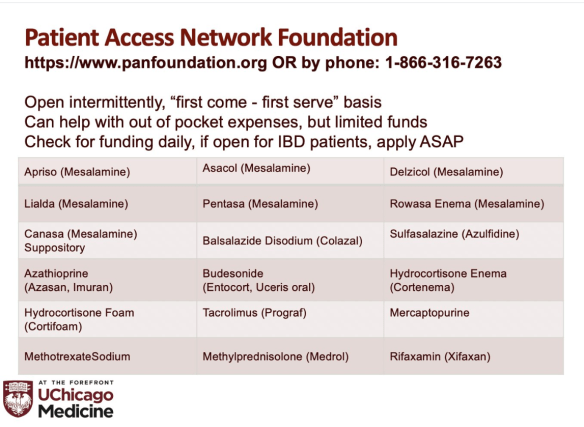 Patient Access Network Foundation
https://www.panfoundation.org OR by phone: 1-866-316-7263

Open intermittently, “first come - first serve” basis
Can help with out of pocket expenses, but limited funds
Check for funding daily, if open for IBD patients, apply ASAP

| | | |
|---|---|---|
| Apriso (Mesalamine) | Asacol (Mesalamine) | Delzicol (Mesalamine) |
| Lialda (Mesalamine) | Pentasa (Mesalamine) | Rowasa Enema (Mesalamine) |
| Canasa (Mesalamine) Suppository | Balsalazide Disodium (Colazal) | Sulfasalazine (Azulfidine) |
| Azathioprine (Azasan, Imuran) | Budesonide (Entocort, Uceris oral) | Hydrocortisone Enema (Cortenema) |
| Hydrocortisone Foam (Cortifoam) | Tacrolimus (Prograf) | Mercaptopurine |
| MethotrexateSodium | Methylprednisolone (Medrol) | Rifaxamin (Xifaxan) |

AT THE FOREFRONT
UChicago
Medicine